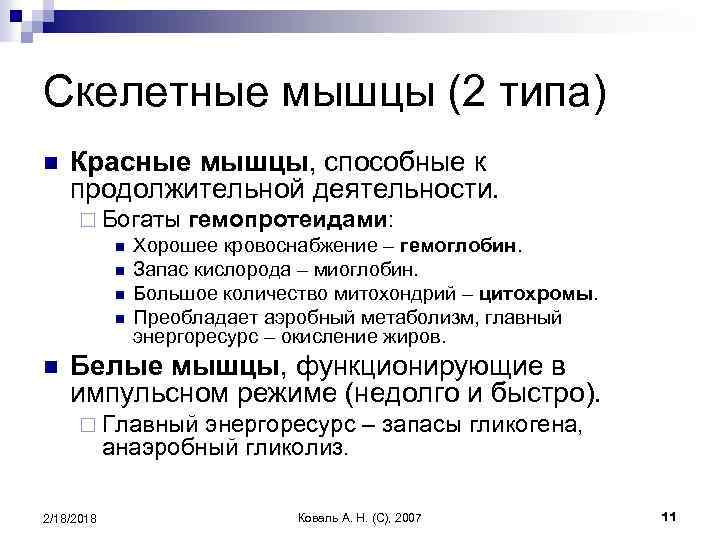 Скелетные мышцы (2 типа)

Красные мышцы, способные к продолжительной деятельности.

Богаты гемопротеидами:

Хорошее кровоснабжение – гемоглобин.

Запас кислорода – миоглобин.

Большое количество митохондрий – цитохромы.

Преобладает аэробный метаболизм, главный энергоресурс – окисление жиров.

Белые мышцы, функционирующие в импульсном режиме (недолго и быстро).

Главный энергоресурс – запасы гликогена, анаэробный гликолиз.

2/18/2018

Коваль А. Н. (С), 2007

11